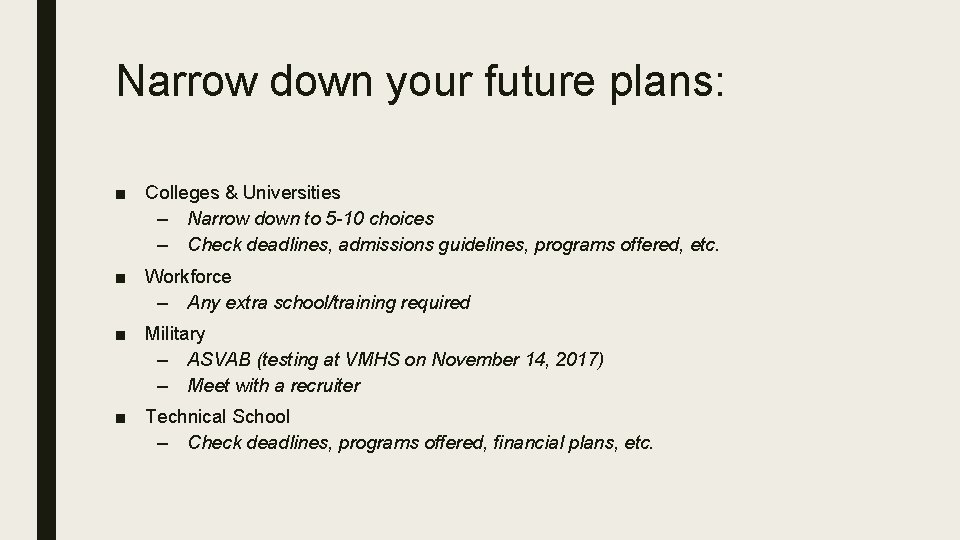 Narrow down your future plans:

■ Colleges & Universities
– Narrow down to 5-10 choices
– Check deadlines, admissions guidelines, programs offered, etc.

■ Workforce
– Any extra school/training required

■ Military
– ASVAB (testing at VMHS on November 14, 2017)
– Meet with a recruiter

■ Technical School
– Check deadlines, programs offered, financial plans, etc.